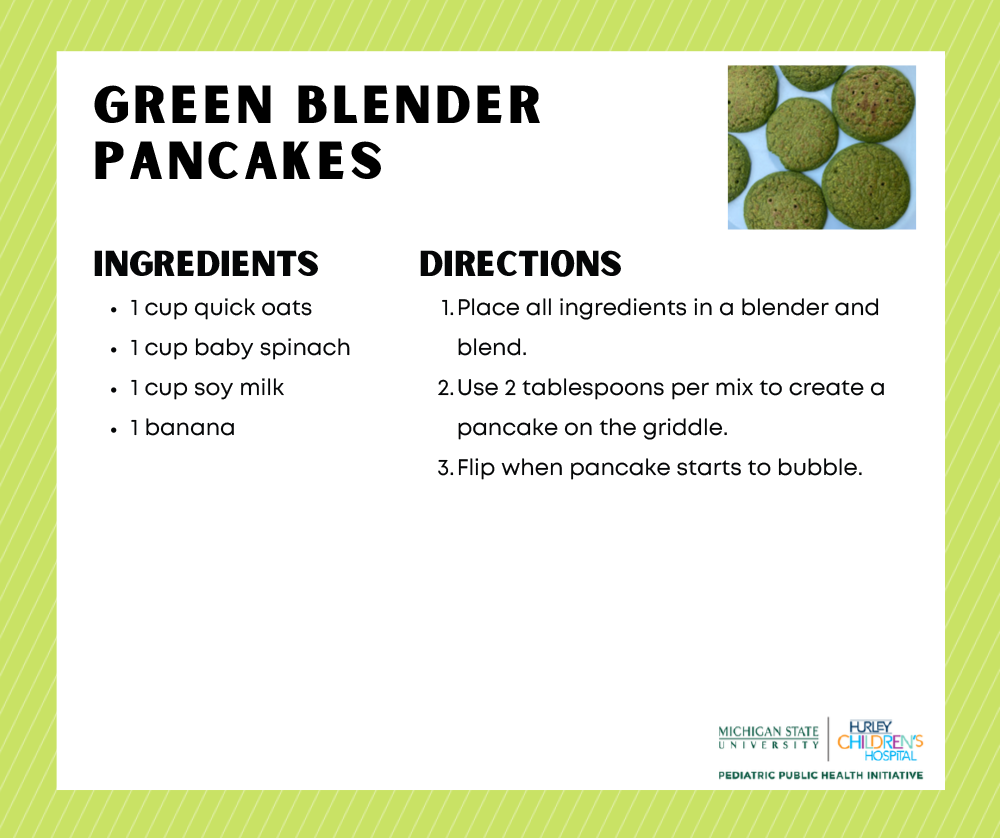 GREEN BLENDER PANCAKES

INGREDIENTS

- 1 cup quick oats
- 1 cup baby spinach
- 1 cup soy milk
- 1 banana

DIRECTIONS

1. Place all ingredients in a blender and blend.
2. Use 2 tablespoons per mix to create a pancake on the griddle.
3. Flip when pancake starts to bubble.

MICHIGAN STATE UNIVERSITY
HURLEY CHILDREN'S HOSPITAL
PEDIATRIC PUBLIC HEALTH INITIATIVE